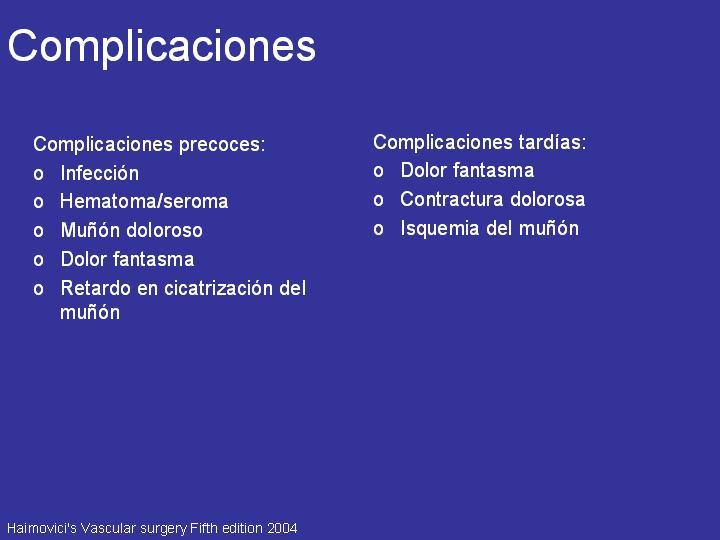 Complicaciones

Complicaciones precoces:
o Infección
o Hematoma/seroma
o Muñón doloroso
o Dolor fantasma
o Retardo en cicatrización del muñón

Complicaciones tardías:
o Dolor fantasma
o Contractura dolorosa
o Isquemia del muñón

Haimovici's Vascular surgery Fifth edition 2004